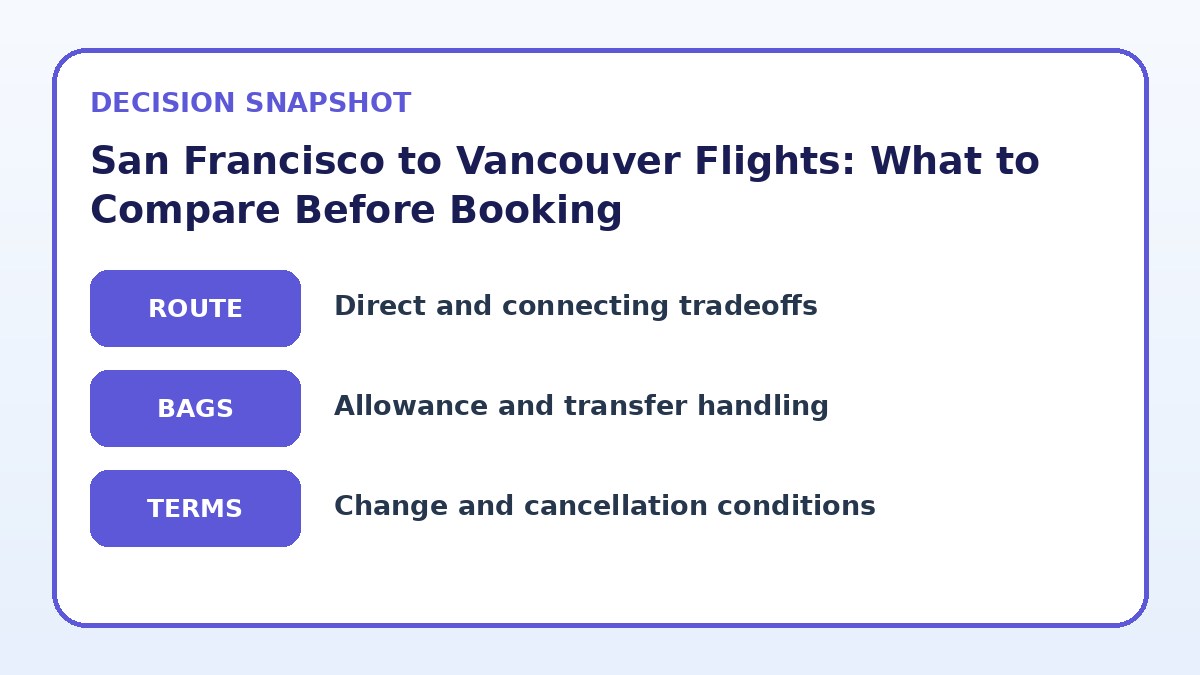 DECISION SNAPSHOT

San Francisco to Vancouver Flights: What to Compare Before Booking

ROUTE
Direct and connecting tradeoffs

BAGS
Allowance and transfer handling

TERMS
Change and cancellation conditions